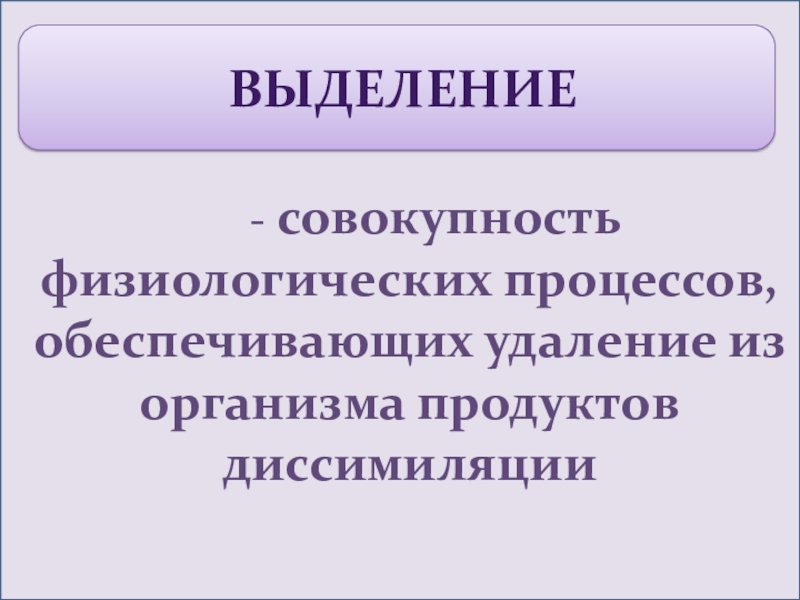 ВЫДЕЛЕНИЕ

- совокупность физиологических процессов, обеспечивающих удаление из организма продуктов диссимиляции